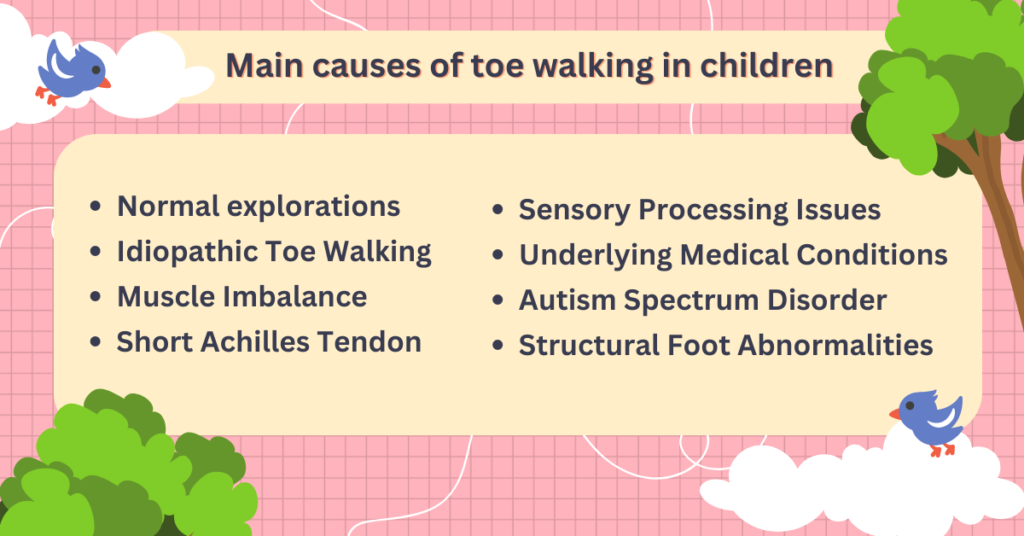 Main causes of toe walking in children

- Normal explorations
- Idiopathic Toe Walking
- Muscle Imbalance
- Short Achilles Tendon

- Sensory Processing Issues
- Underlying Medical Conditions
- Autism Spectrum Disorder
- Structural Foot Abnormalities